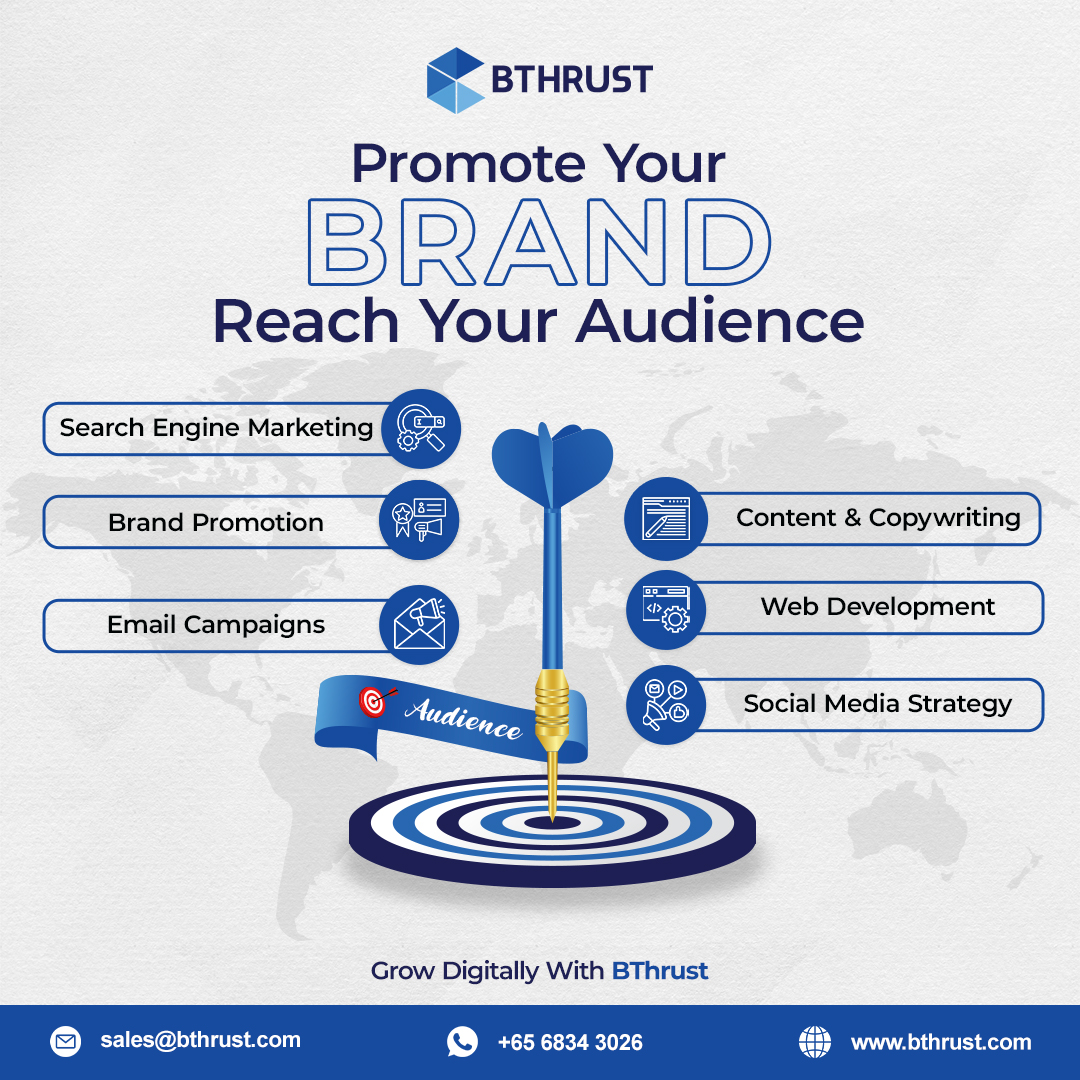 BTHRUST

Promote Your
BRAND
Reach Your Audience

Search Engine Marketing

Brand Promotion

Email Campaigns

Content & Copywriting

Web Development

Social Media Strategy

Audience

Grow Digitally With BThrust

sales@bthrust.com
+65 6834 3026
www.bthrust.com